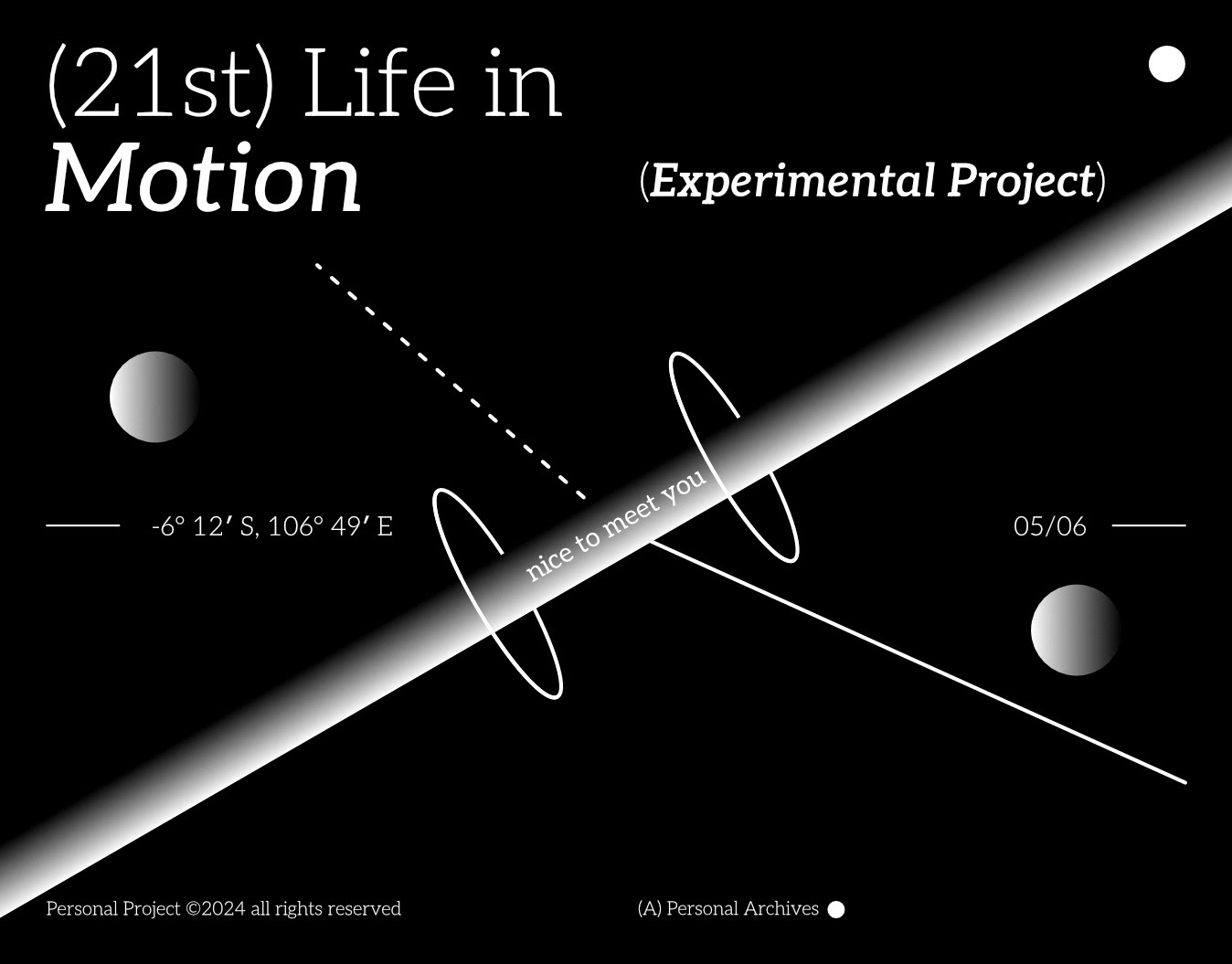 (21st) Life in
Motion

(Experimental Project)

-6° 12′ S, 106° 49′ E

nice to meet you

05/06

Personal Project ©2024 all rights reserved

(A) Personal Archives